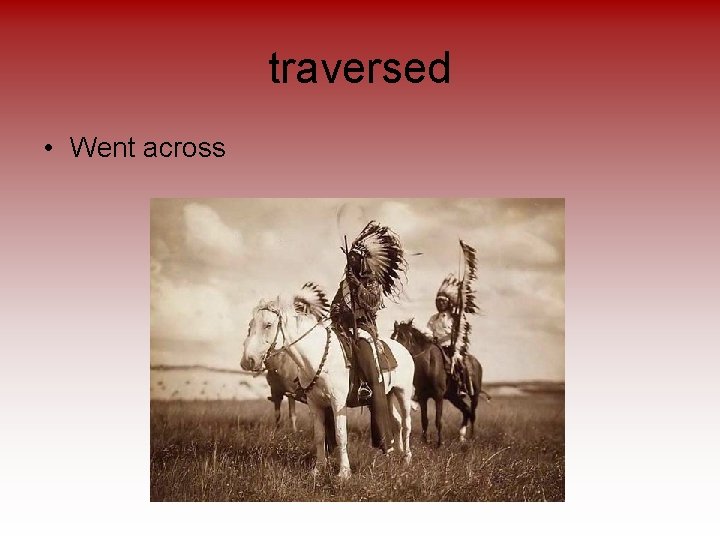 traversed

• Went across